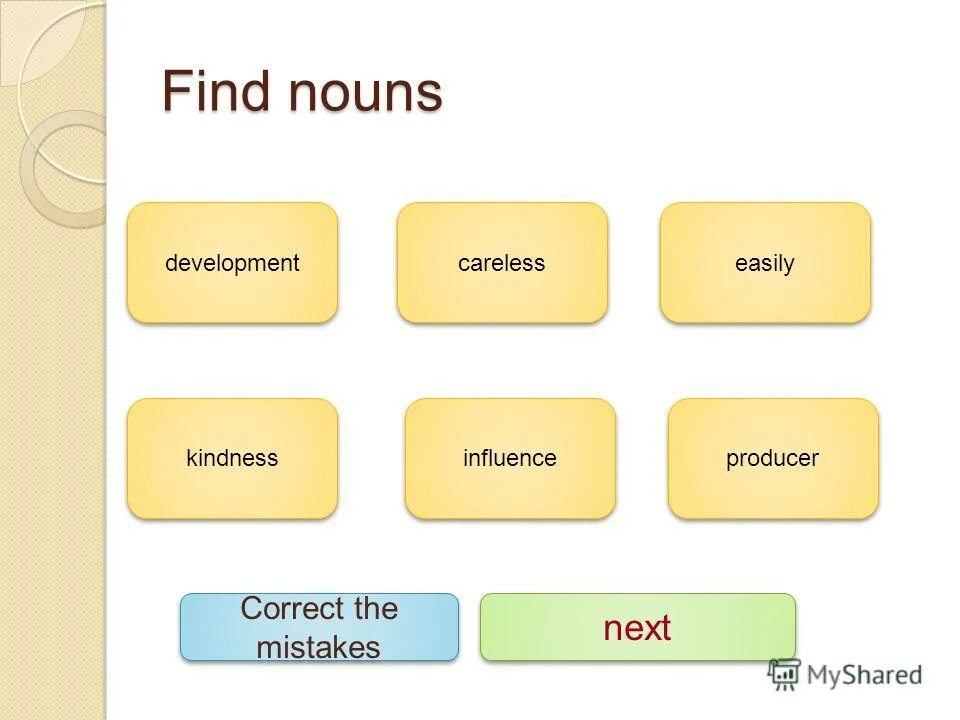 Find nouns

development

careless

easily

kindness

influence

producer

Correct the mistakes

next

MyShared